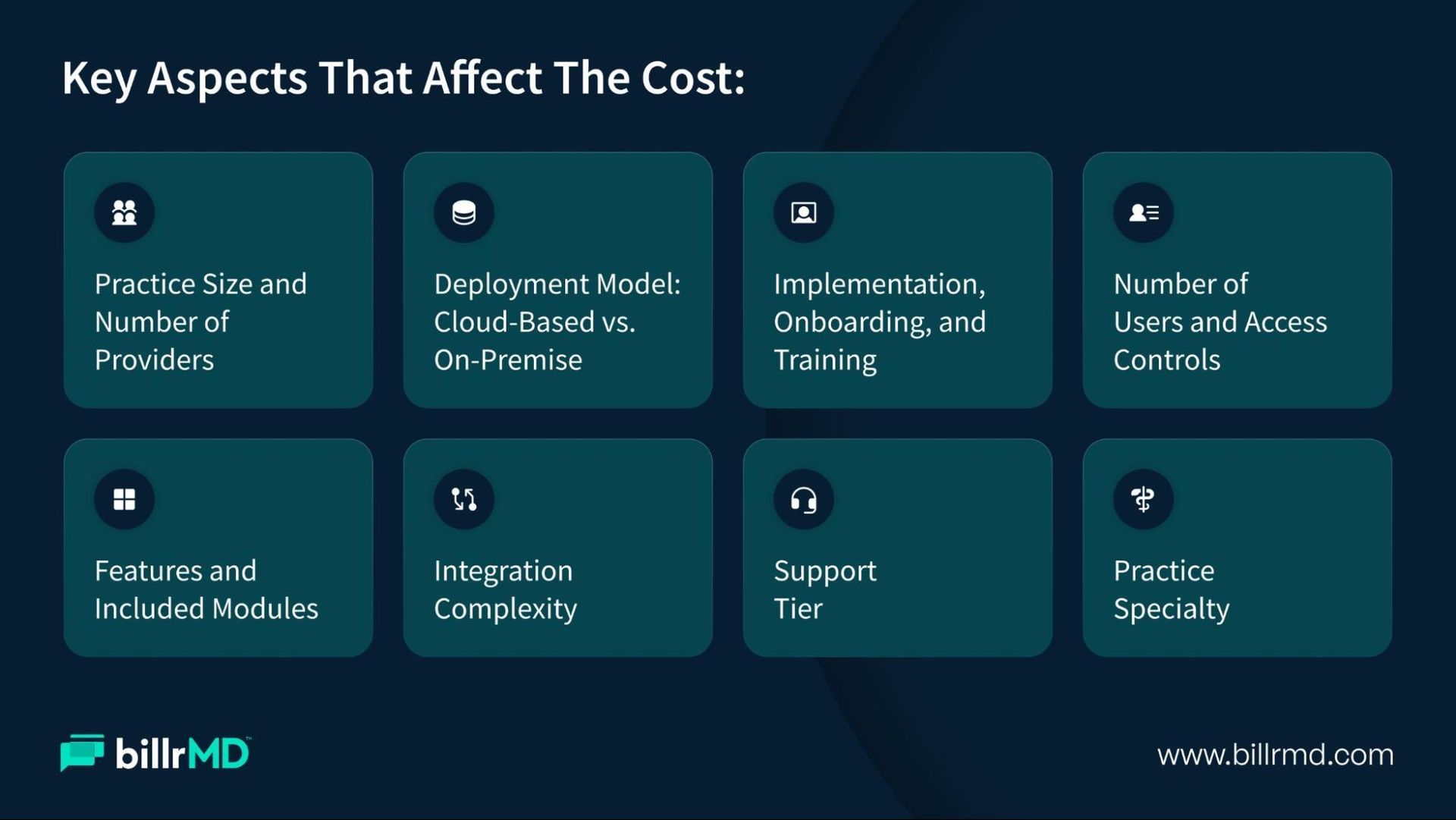 Key Aspects That Affect The Cost:

Practice Size and Number of Providers

Deployment Model: Cloud-Based vs. On-Premise

Implementation, Onboarding, and Training

Number of Users and Access Controls

Features and Included Modules

Integration Complexity

Support Tier

Practice Specialty

billrMD™

www.billrmd.com